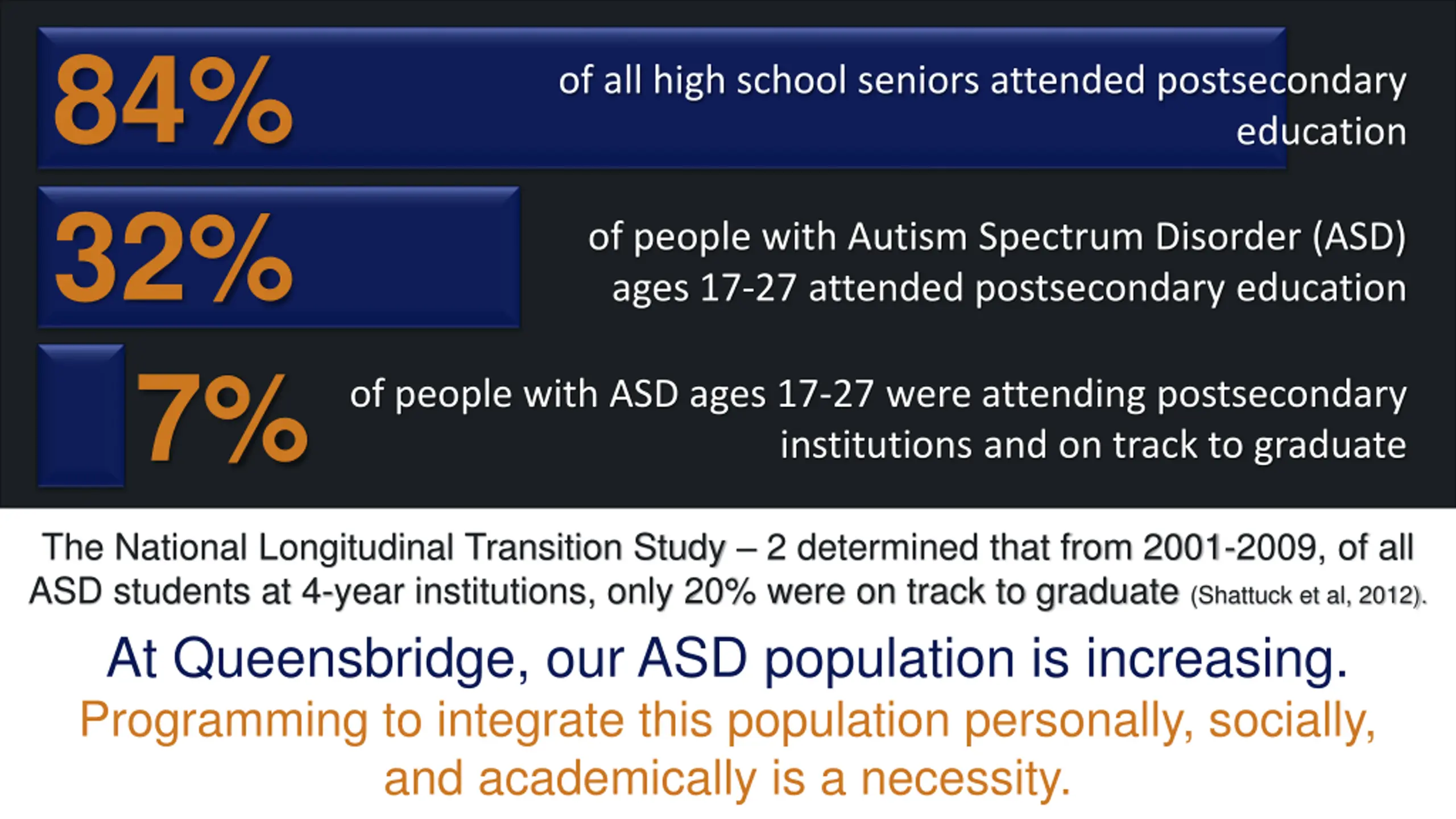 84% of all high school seniors attended postsecondary education

32% of people with Autism Spectrum Disorder (ASD) ages 17-27 attended postsecondary education

7% of people with ASD ages 17-27 were attending postsecondary institutions and on track to graduate

The National Longitudinal Transition Study – 2 determined that from 2001-2009, of all ASD students at 4-year institutions, only 20% were on track to graduate (Shattuck et al, 2012).

At Queensbridge, our ASD population is increasing.

Programming to integrate this population personally, socially, and academically is a necessity.